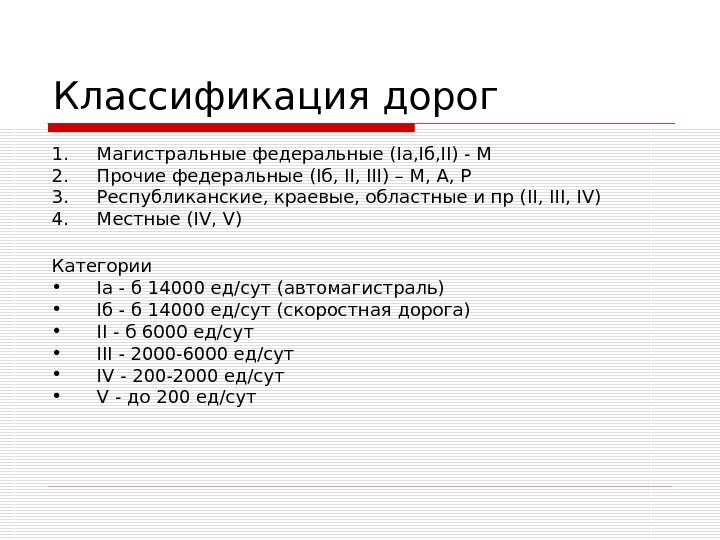 Классификация дорог

1. Магистральные федеральные (Iа,Iб,II) - М
2. Прочие федеральные (Iб, II, III) – М, А, Р
3. Республиканские, краевые, областные и пр (II, III, IV)
4. Местные (IV, V)

Категории
• Iа - б 14000 ед/сут (автомагистраль)
• Iб - б 14000 ед/сут (скоростная дорога)
• II - б 6000 ед/сут
• III - 2000-6000 ед/сут
• IV - 200-2000 ед/сут
• V - до 200 ед/сут